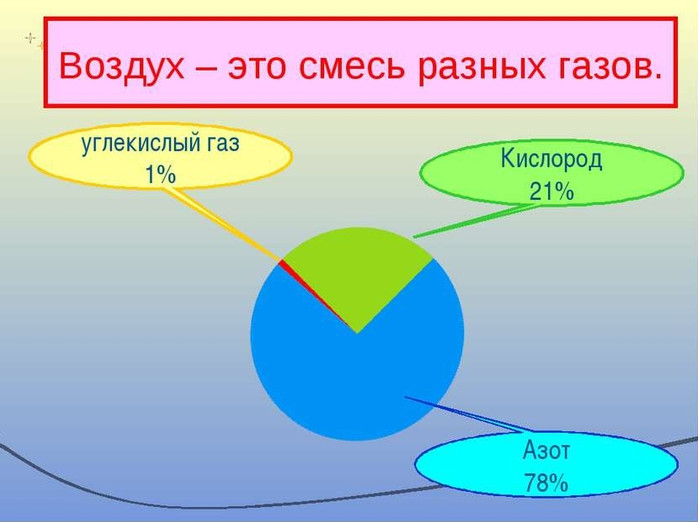 Воздух – это смесь разных газов.

углекислый газ
1%

Кислород
21%

Азот
78%